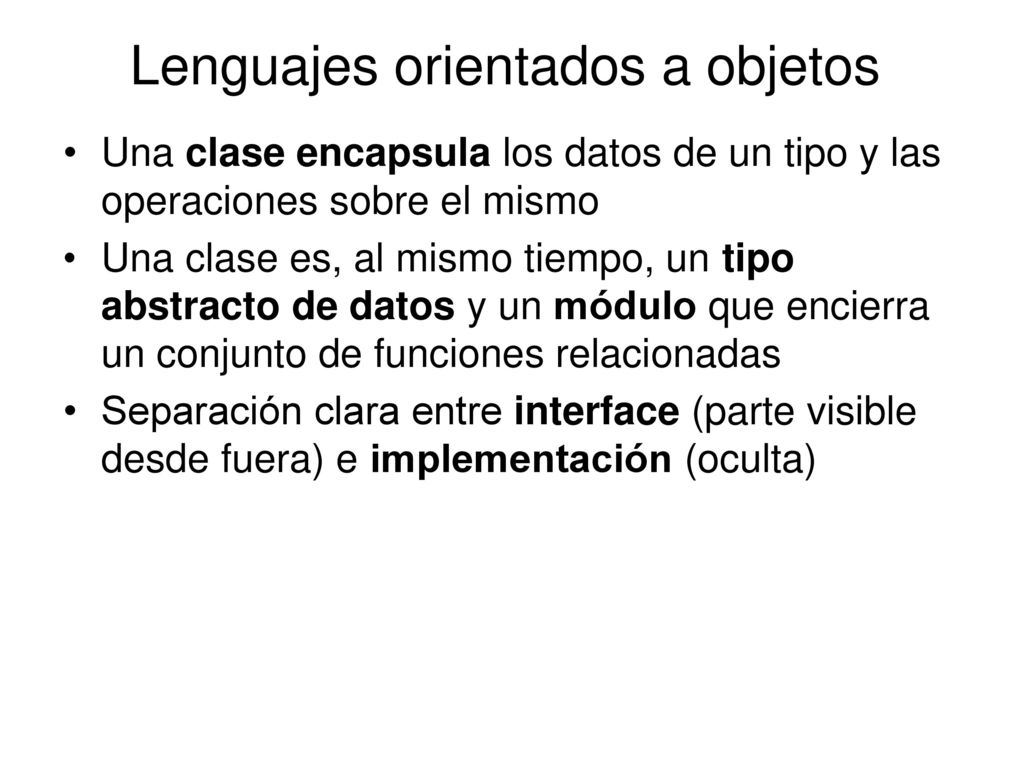 Lenguajes orientados a objetos

• Una clase encapsula los datos de un tipo y las operaciones sobre el mismo

• Una clase es, al mismo tiempo, un tipo abstracto de datos y un módulo que encierra un conjunto de funciones relacionadas

• Separación clara entre interface (parte visible desde fuera) e implementación (oculta)